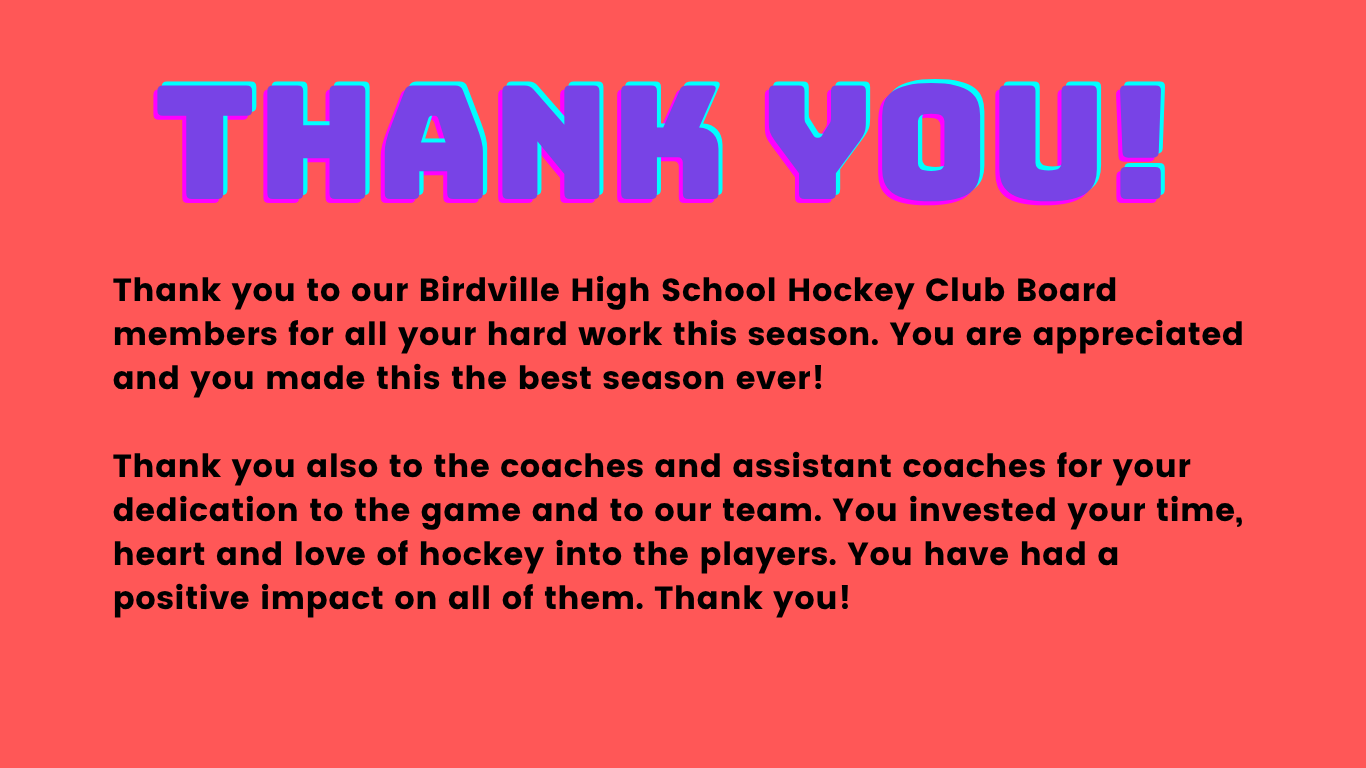 THANK YOU!

Thank you to our Birdville High School Hockey Club Board members for all your hard work this season. You are appreciated and you made this the best season ever!

Thank you also to the coaches and assistant coaches for your dedication to the game and to our team. You invested your time, heart and love of hockey into the players. You have had a positive impact on all of them. Thank you!